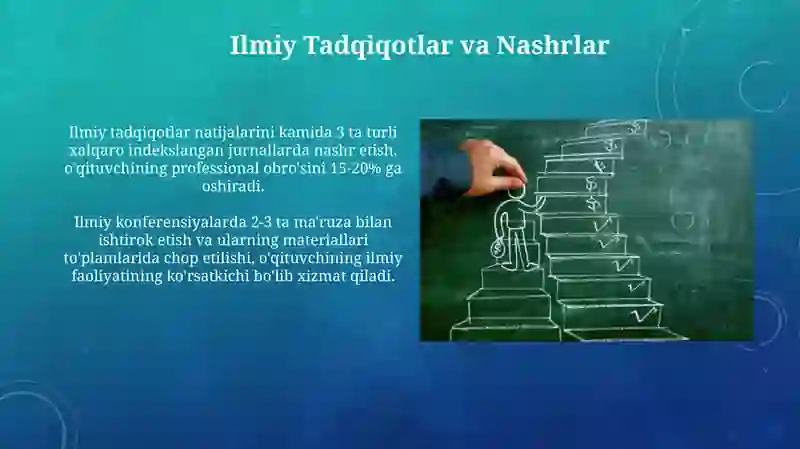 Ilmiy Tadqiqotlar va Nashrlar

Ilmiy tadqiqotlar natijalarini kamida 3 ta turli xalqaro indekslangan jurnallarda nashr etish, o'qituvchining professional obro'sini 15-20% ga oshiradi.

Ilmiy konferensiyalarda 2-3 ta ma'ruza bilan ishtirok etish va ularning materiallari to'plamlarida chop etilishi, o'qituvchining ilmiy faoliyatining ko'rsatkichi bo'lib xizmat qiladi.